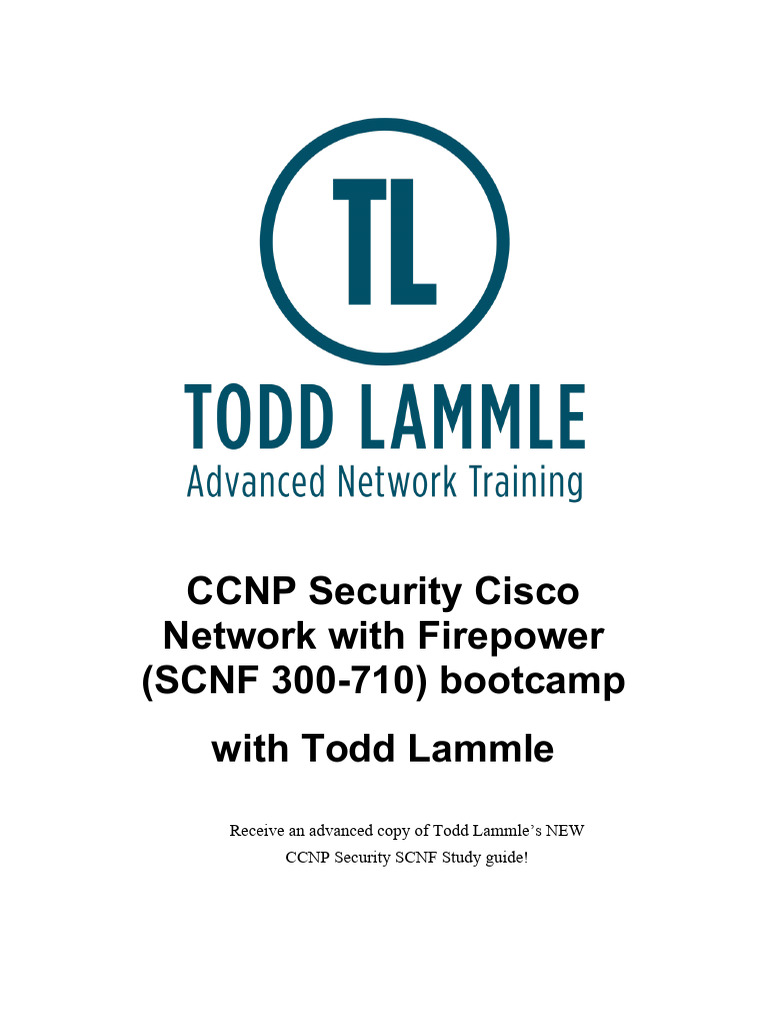 TL

TODD LAMMLE
Advanced Network Training

CCNP Security Cisco Network with Firepower (SCNF 300-710) bootcamp

with Todd Lammle

Receive an advanced copy of Todd Lammle's NEW CCNP Security SCNF Study guide!